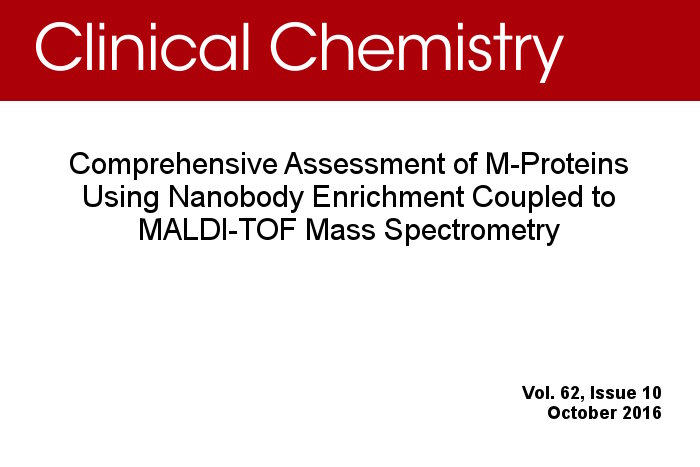 Clinical Chemistry

Comprehensive Assessment of M-Proteins Using Nanobody Enrichment Coupled to MALDI-TOF Mass Spectrometry

Vol. 62, Issue 10
October 2016